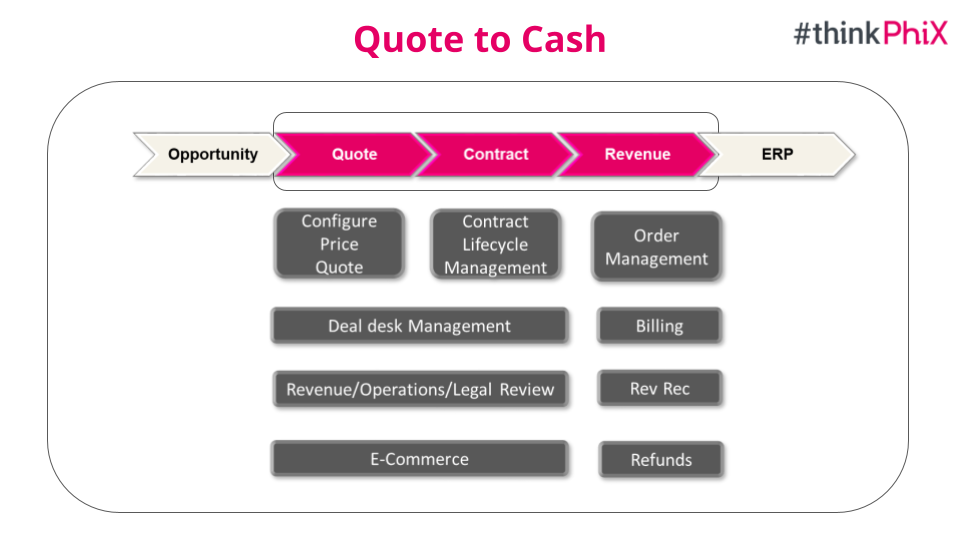 Quote to Cash

#thinkPhiX

Opportunity

Quote

Contract

Revenue

ERP

Configure Price Quote

Contract Lifecycle Management

Order Management

Deal desk Management

Billing

Revenue/Operations/Legal Review

Rev Rec

E-Commerce

Refunds